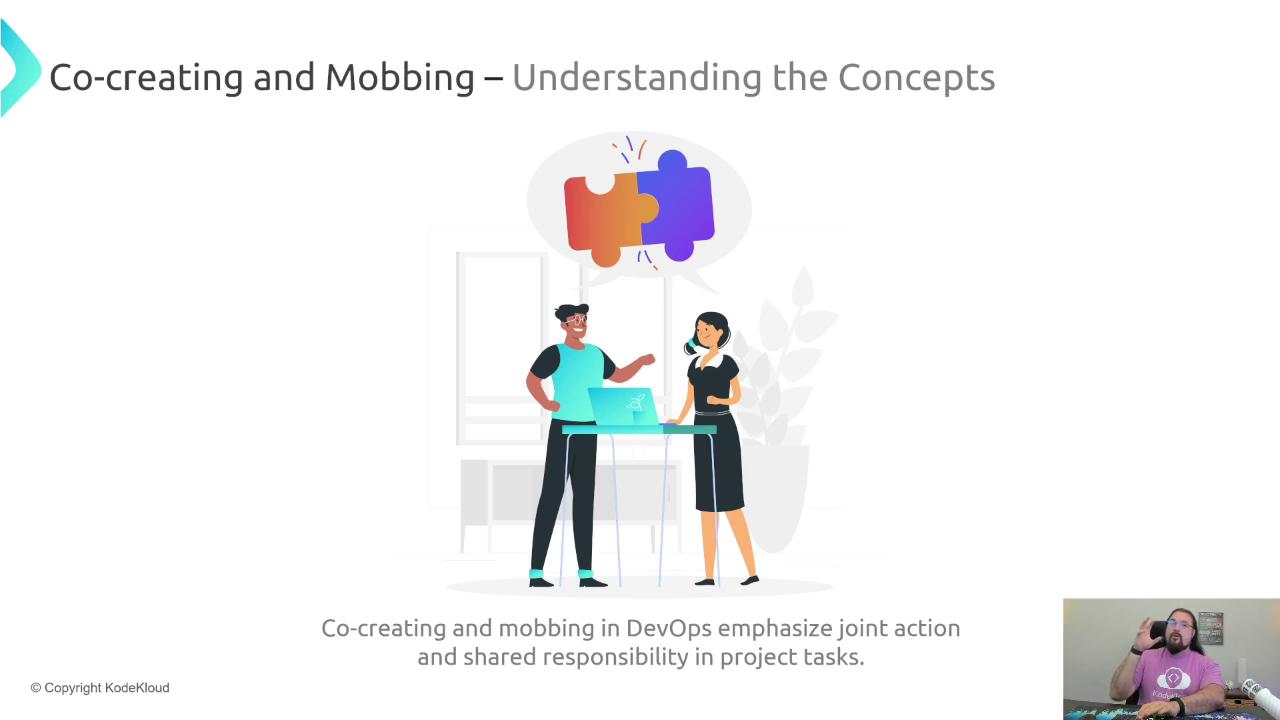 Co-creating and Mobbing – Understanding the Concepts

Co-creating and mobbing in DevOps emphasize joint action and shared responsibility in project tasks.

© Copyright KodeKloud